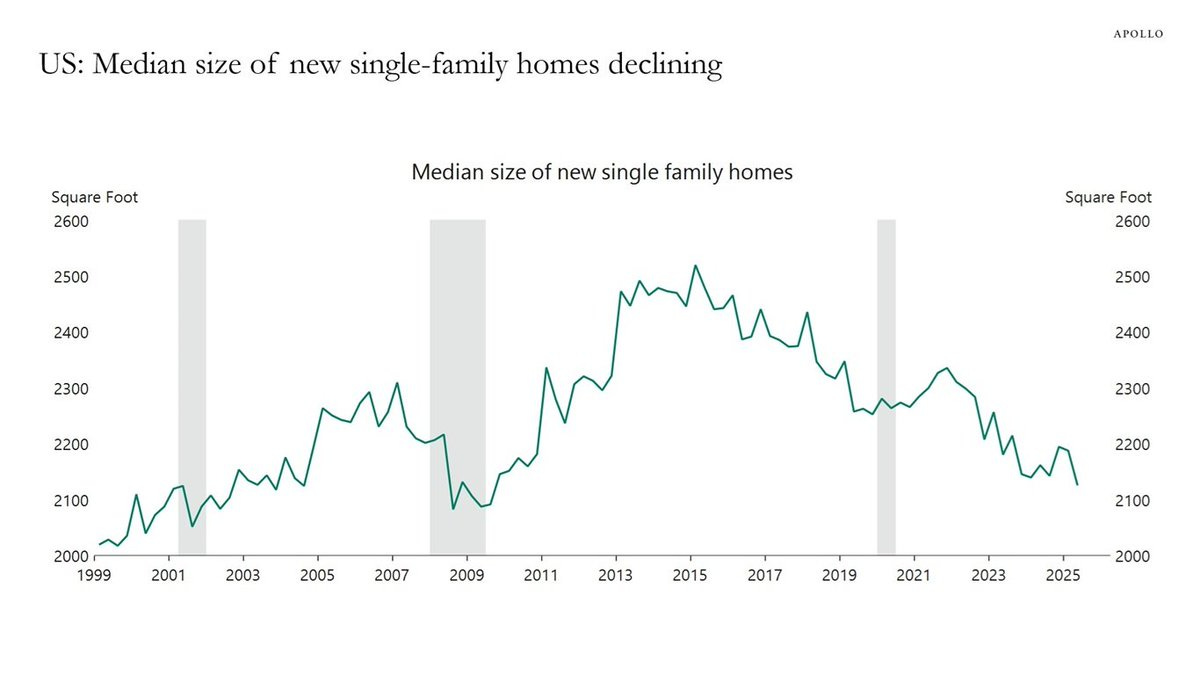 APOLLO

US: Median size of new single-family homes declining

Median size of new single family homes

Square Foot

2600
2500
2400
2300
2200
2100
2000

Square Foot

2600
2500
2400
2300
2200
2100
2000

1999 2001 2003 2005 2007 2009 2011 2013 2015 2017 2019 2021 2023 2025